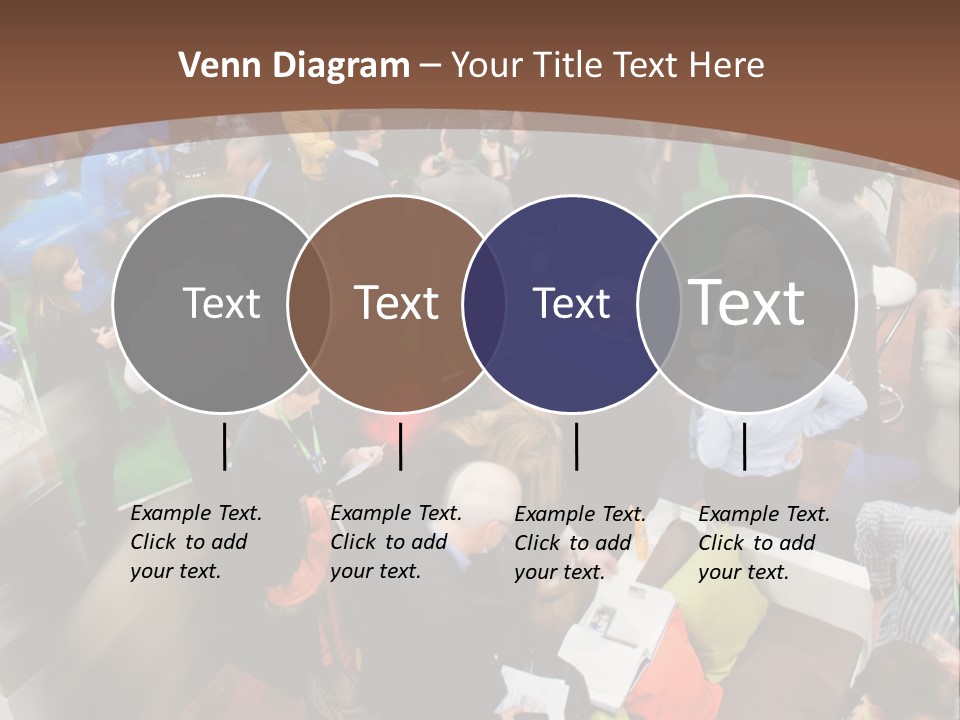 Venn Diagram – Your Title Text Here

Text

Text

Text

Text

Example Text. Click to add your text.

Example Text. Click to add your text.

Example Text. Click to add your text.

Example Text. Click to add your text.